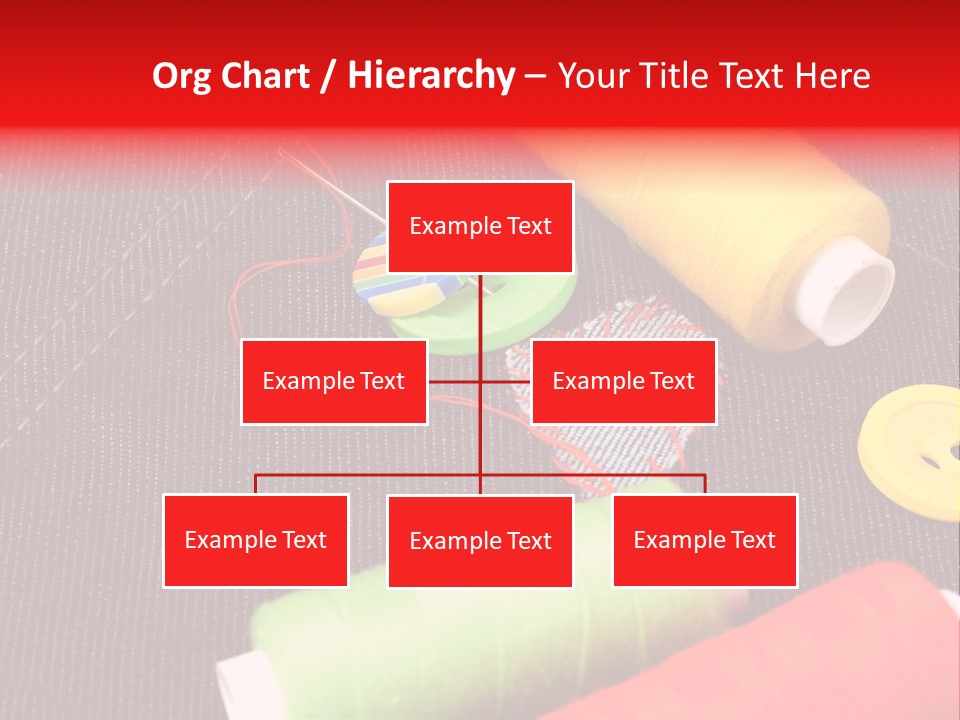 Org Chart / Hierarchy – Your Title Text Here

Example Text

Example Text

Example Text

Example Text

Example Text

Example Text